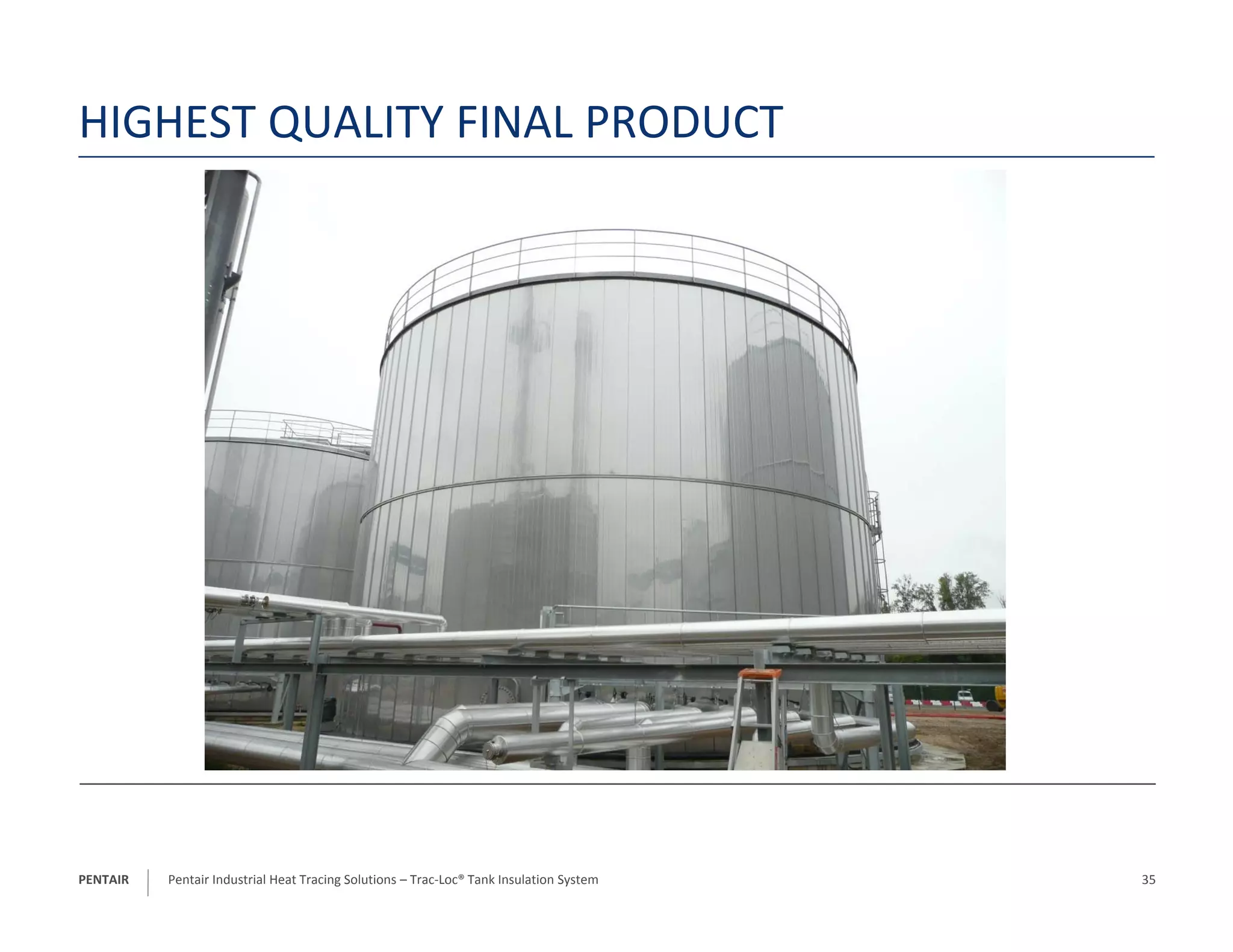 HIGHEST QUALITY FINAL PRODUCT

PENTAIR

Pentair Industrial Heat Tracing Solutions – Trac-Loc® Tank Insulation System

35